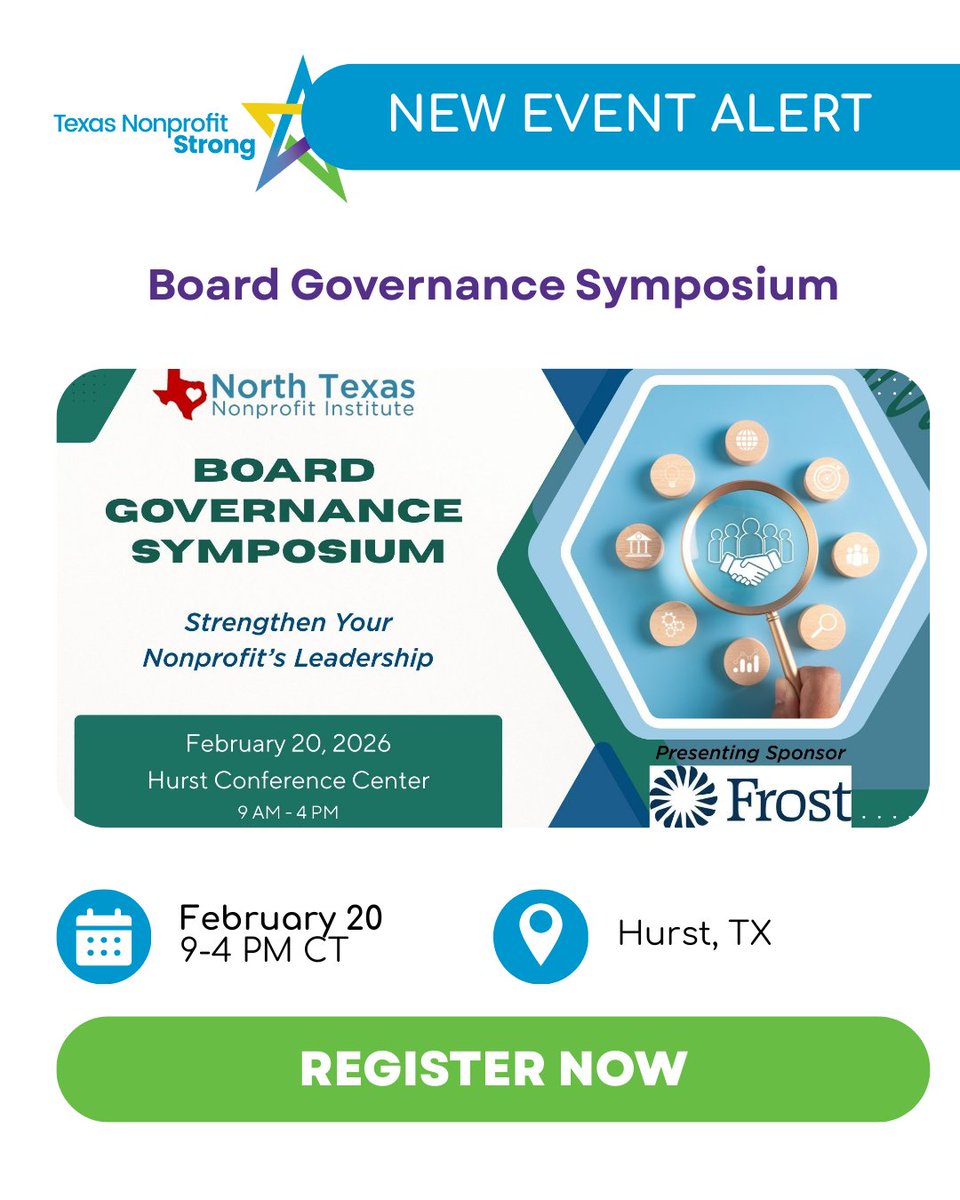 Texas Nonprofit Strong

NEW EVENT ALERT

Board Governance Symposium

North Texas Nonprofit Institute

BOARD GOVERNANCE SYMPOSIUM

Strengthen Your Nonprofit's Leadership

February 20, 2026
Hurst Conference Center
9 AM - 4 PM

Presenting Sponsor
Frost

February 20
9-4 PM CT

Hurst, TX

REGISTER NOW